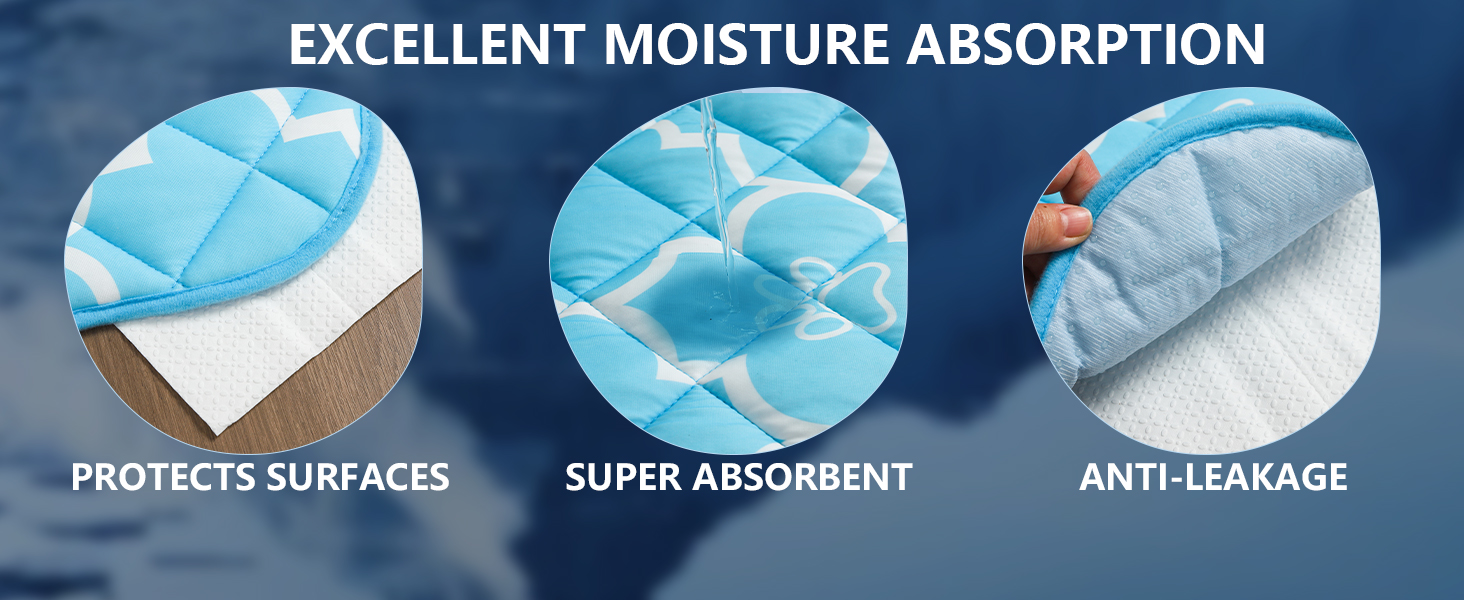 EXCELLENT MOISTURE ABSORPTION

PROTECTS SURFACES

SUPER ABSORBENT

ANTI-LEAKAGE